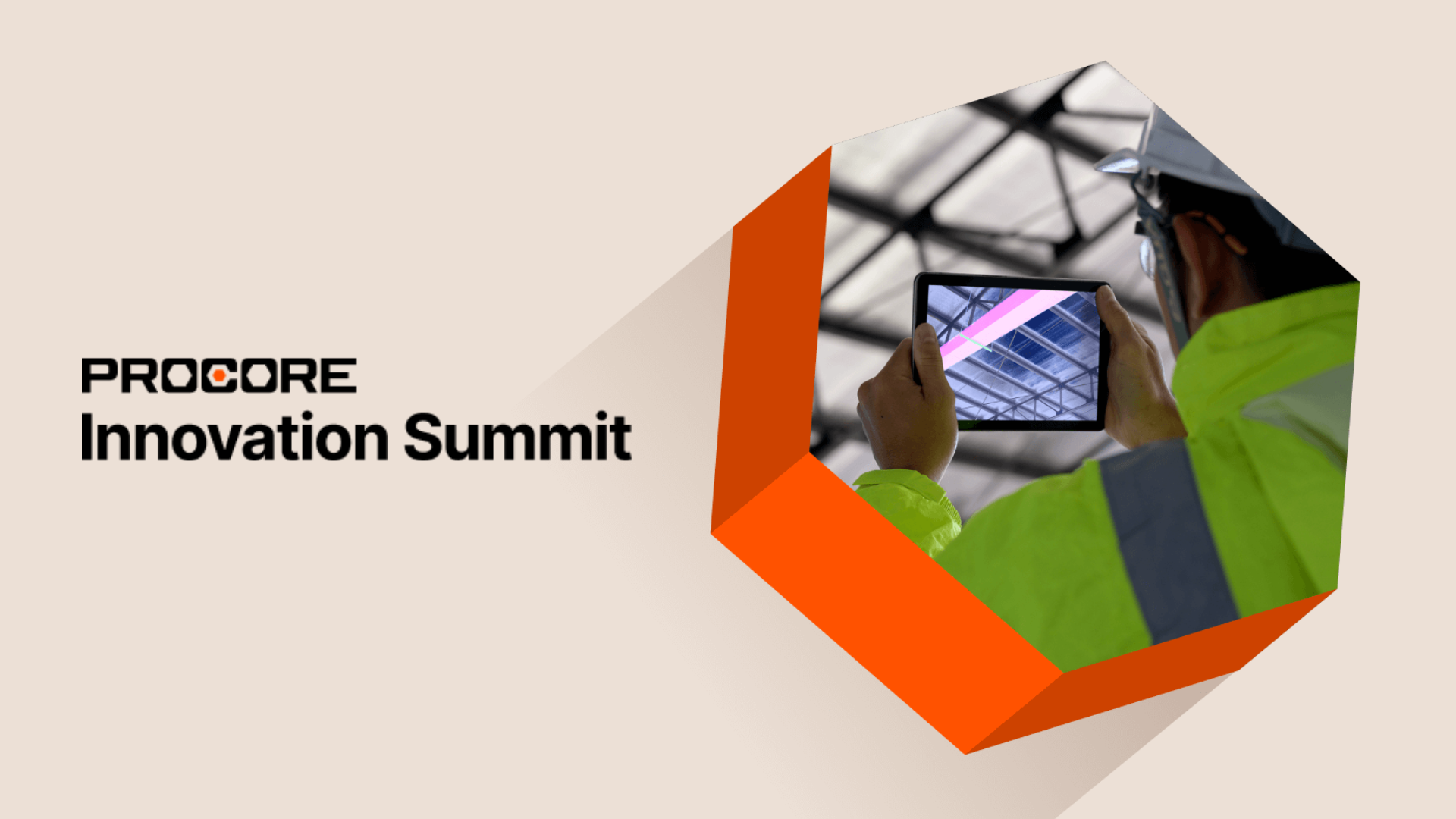 PROCORE
Innovation Summit